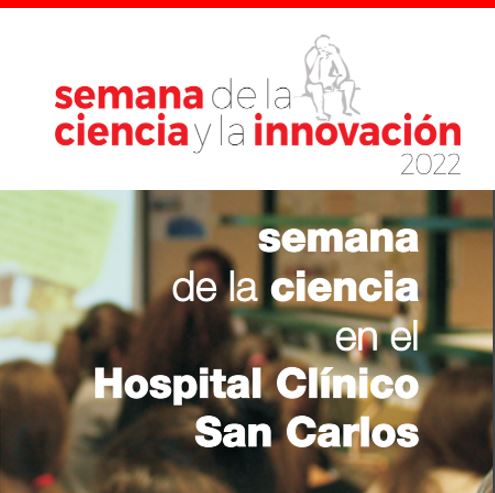 semana de la ciencia y la innovación 2022

semana de la ciencia en el Hospital Clínico San Carlos